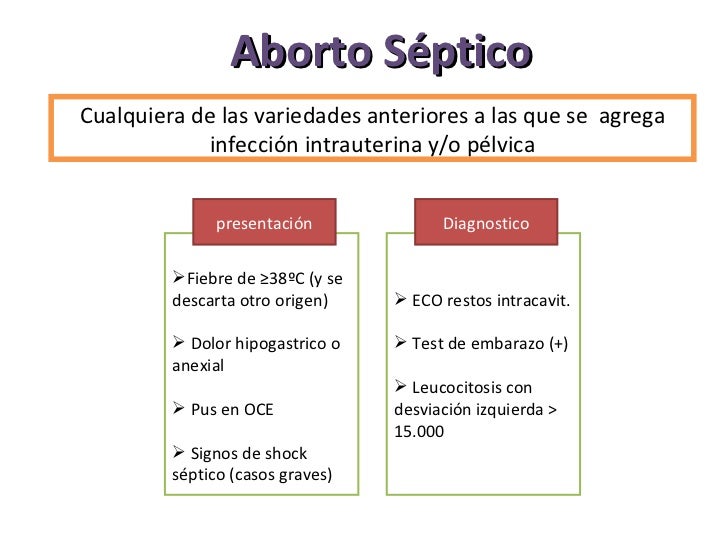 Aborto Séptico

Cualquiera de las variedades anteriores a las que se agrega infección intrauterina y/o pélvica

presentación

➢Fiebre de ≥38ºC (y se descarta otro origen)

➢ Dolor hipogastrico o anexial

➢ Pus en OCE

➢ Signos de shock séptico (casos graves)

Diagnostico

➢ ECO restos intracavit.

➢ Test de embarazo (+)

➢ Leucocitosis con desviación izquierda > 15.000